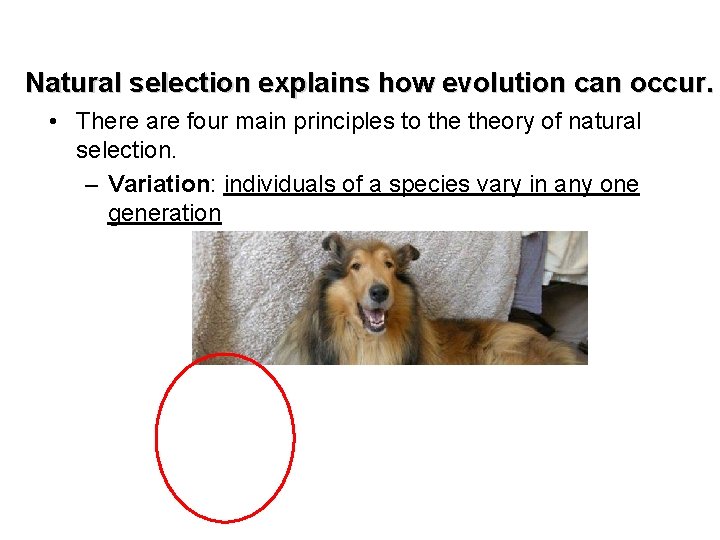 Natural selection explains how evolution can occur.

• There are four main principles to the theory of natural selection.

– Variation: individuals of a species vary in any one generation